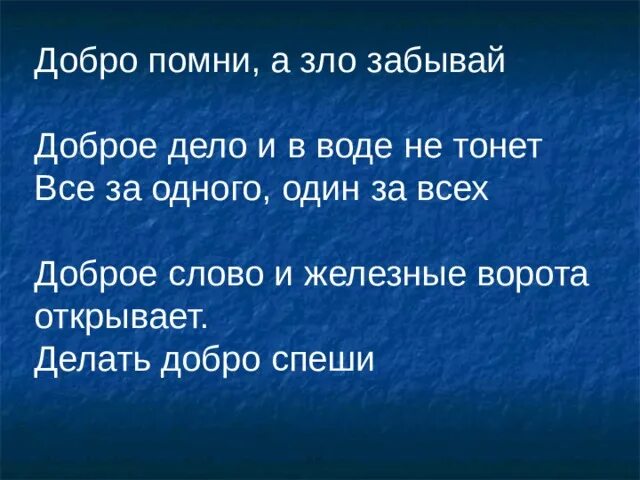 Добро помни, а зло забывай

Доброе дело и в воде не тонет
Все за одного, один за всех

Доброе слово и железные ворота открывает.
Делать добро спеши